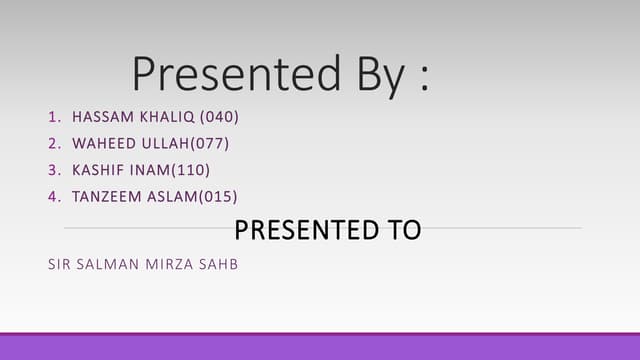 Presented By :

1. HASSAM KHALIQ (040)
2. WAHEED ULLAH(077)
3. KASHIF INAM(110)
4. TANZEEM ASLAM(015)

PRESENTED TO

SIR SALMAN MIRZA SAHB